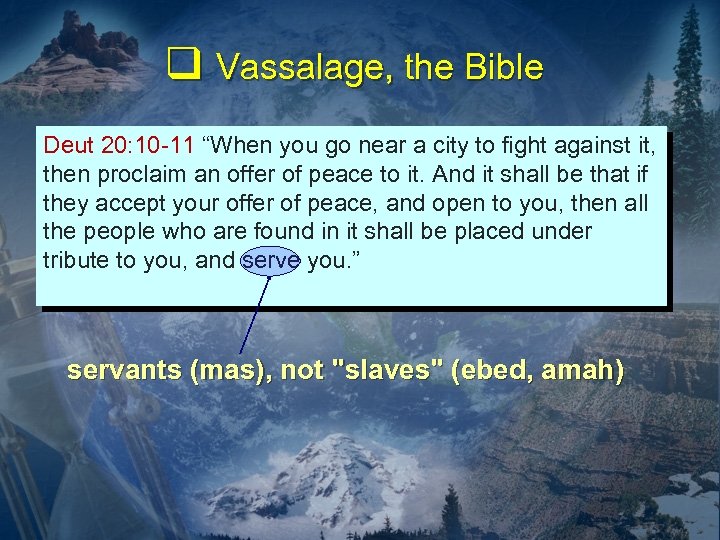 ❑ Vassalage, the Bible

Deut 20:10-11 “When you go near a city to fight against it, then proclaim an offer of peace to it. And it shall be that if they accept your offer of peace, and open to you, then all the people who are found in it shall be placed under tribute to you, and serve you.”

servants (mas), not "slaves" (ebed, amah)